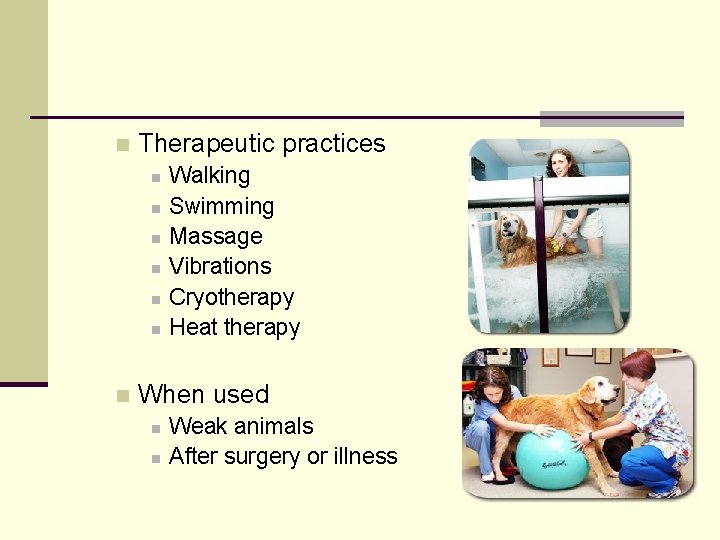 Therapeutic practices
Walking
Swimming
Massage
Vibrations
Cryotherapy
Heat therapy

When used
Weak animals
After surgery or illness